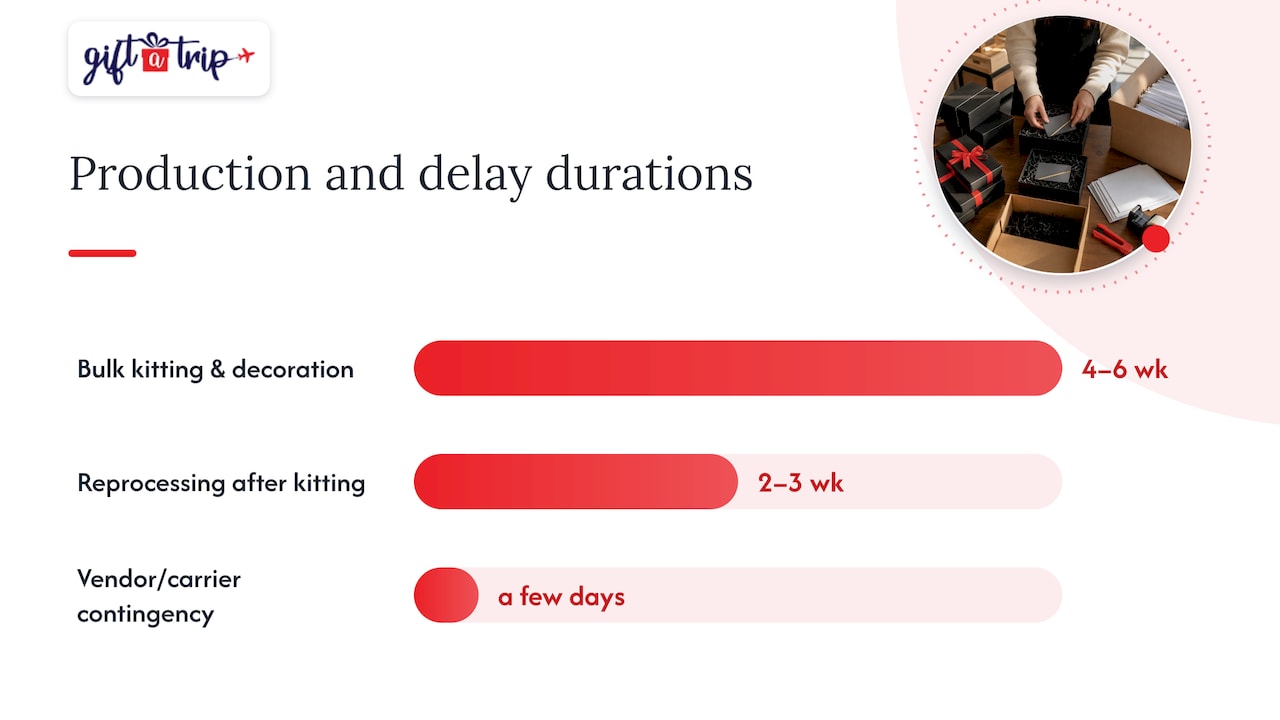 gift a trip

Production and delay durations

Bulk kitting & decoration
4–6 wk

Reprocessing after kitting
2–3 wk

Vendor/carrier contingency
a few days